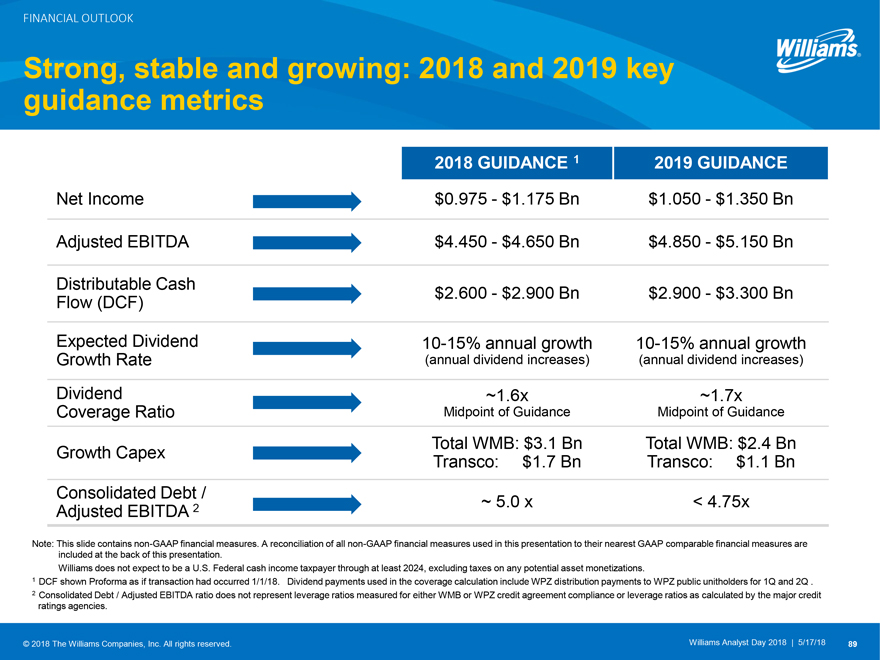 FINANCIAL OUTLOOK

Williams

Strong, stable and growing: 2018 and 2019 key guidance metrics

| | 2018 GUIDANCE $^1$ | 2019 GUIDANCE |
|---|---|---|
| Net Income | \$0.975 - \$1.175 Bn | \$1.050 - \$1.350 Bn |
| Adjusted EBITDA | \$4.450 - \$4.650 Bn | \$4.850 - \$5.150 Bn |
| Distributable Cash Flow (DCF) | \$2.600 - \$2.900 Bn | \$2.900 - \$3.300 Bn |
| Expected Dividend Growth Rate | 10-15% annual growth (annual dividend increases) | 10-15% annual growth (annual dividend increases) |
| Dividend Coverage Ratio | ~1.6x Midpoint of Guidance | ~1.7x Midpoint of Guidance |
| Growth Capex | Total WMB: \$3.1 Bn Transco: \$1.7 Bn | Total WMB: \$2.4 Bn Transco: \$1.1 Bn |
| Consolidated Debt / Adjusted EBITDA $^2$ | ~ 5.0 x | < 4.75x |

Note: This slide contains non-GAAP financial measures. A reconciliation of all non-GAAP financial measures used in this presentation to their nearest GAAP comparable financial measures are included at the back of this presentation.
Williams does not expect to be a U.S. Federal cash income taxpayer through at least 2024, excluding taxes on any potential asset monetizations.
$^1$ DCF shown Proforma as if transaction had occurred 1/1/18. Dividend payments used in the coverage calculation include WPZ distribution payments to WPZ public unitholders for 1Q and 2Q .
$^2$ Consolidated Debt / Adjusted EBITDA ratio does not represent leverage ratios measured for either WMB or WPZ credit agreement compliance or leverage ratios as calculated by the major credit ratings agencies.

© 2018 The Williams Companies, Inc. All rights reserved.

Williams Analyst Day 2018 | 5/17/18 89